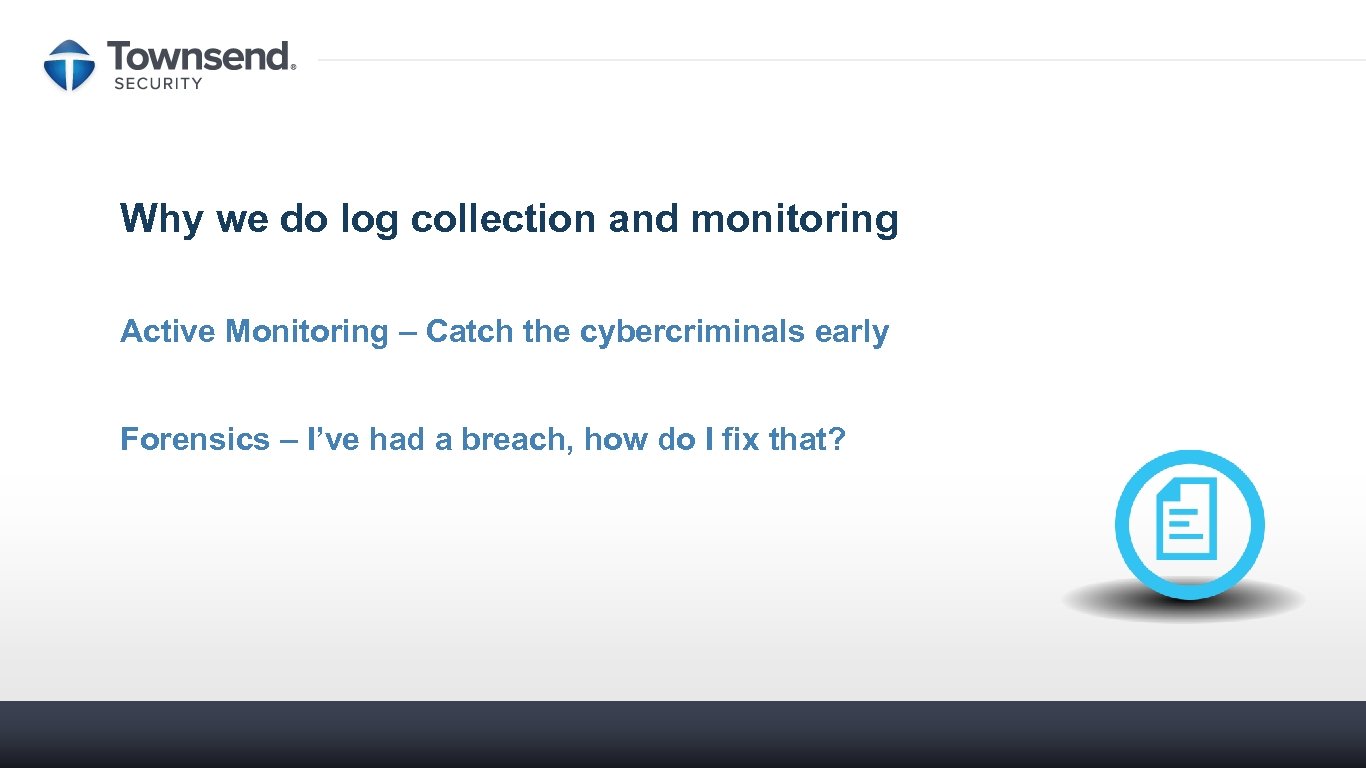 Townsend®
SECURITY

Why we do log collection and monitoring

Active Monitoring – Catch the cybercriminals early

Forensics – I've had a breach, how do I fix that?